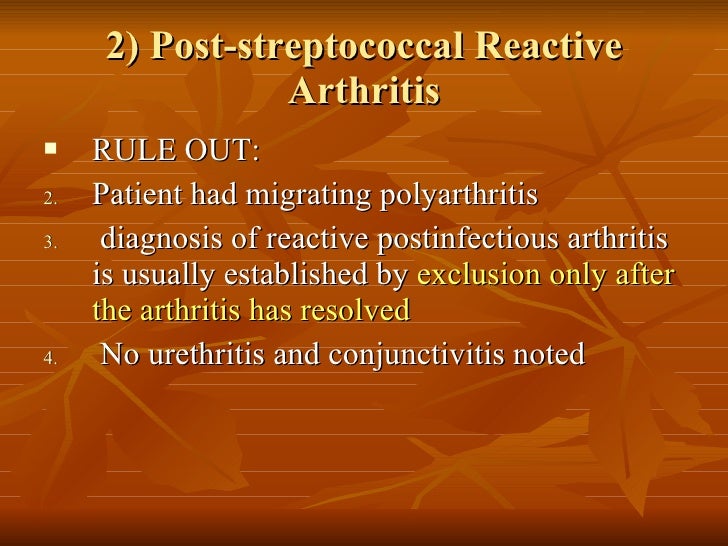 2) Post-streptococcal Reactive Arthritis

▪ RULE OUT:

2. Patient had migrating polyarthritis

3. diagnosis of reactive postinfectious arthritis is usually established by exclusion only after the arthritis has resolved

4. No urethritis and conjunctivitis noted